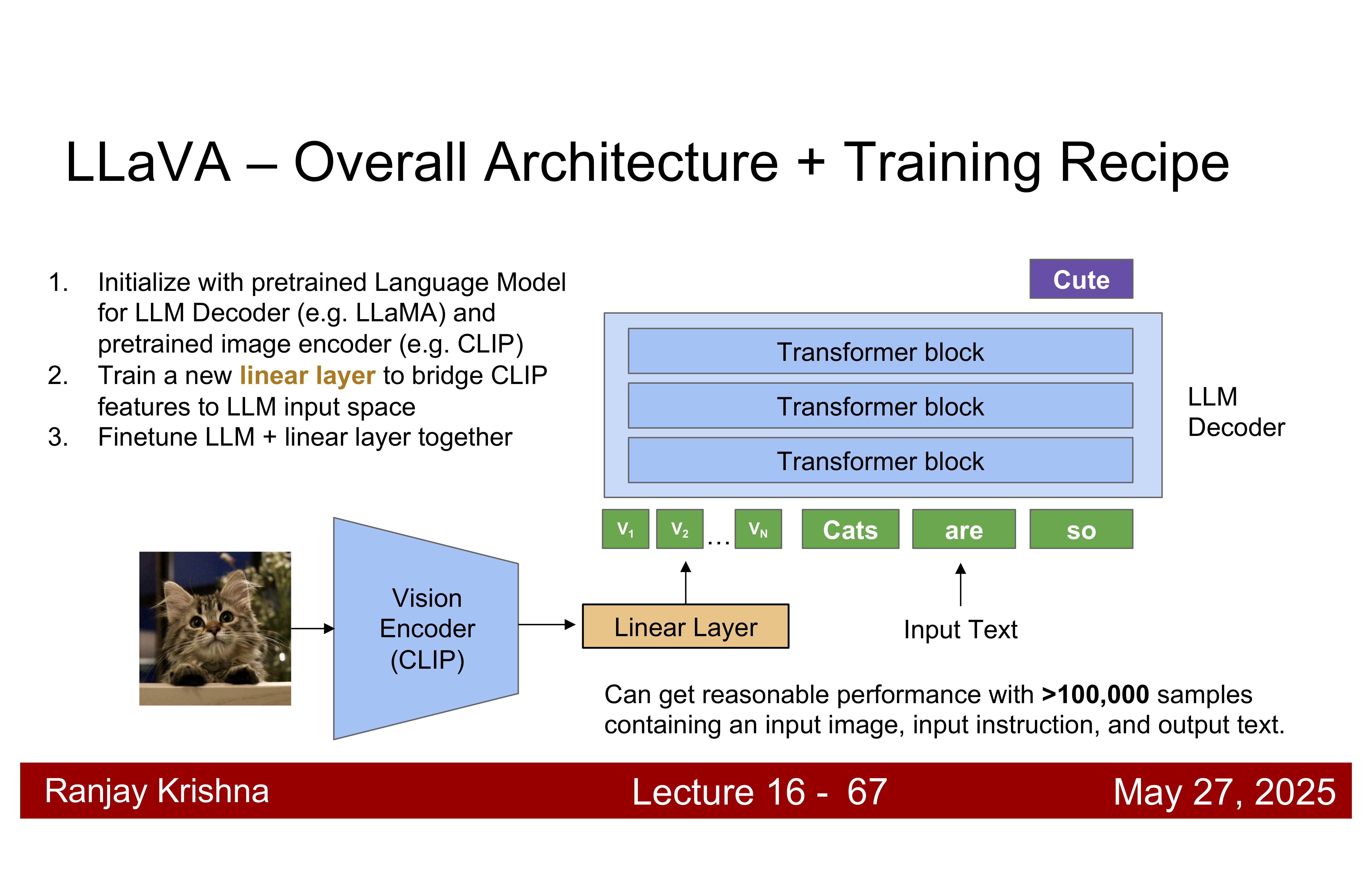 LLaVA – Overall Architecture + Training Recipe

1. Initialize with pretrained Language Model for LLM Decoder (e.g. LLaMA) and pretrained image encoder (e.g. CLIP)
2. Train a new linear layer to bridge CLIP features to LLM input space
3. Finetune LLM + linear layer together

Cute

Transformer block

Transformer block

Transformer block

LLM Decoder

$V_1$ $V_2$ … $V_N$ Cats are so

Vision Encoder (CLIP)

Linear Layer

Input Text

Can get reasonable performance with >100,000 samples containing an input image, input instruction, and output text.

Ranjay Krishna Lecture 16 - 67 May 27, 2025